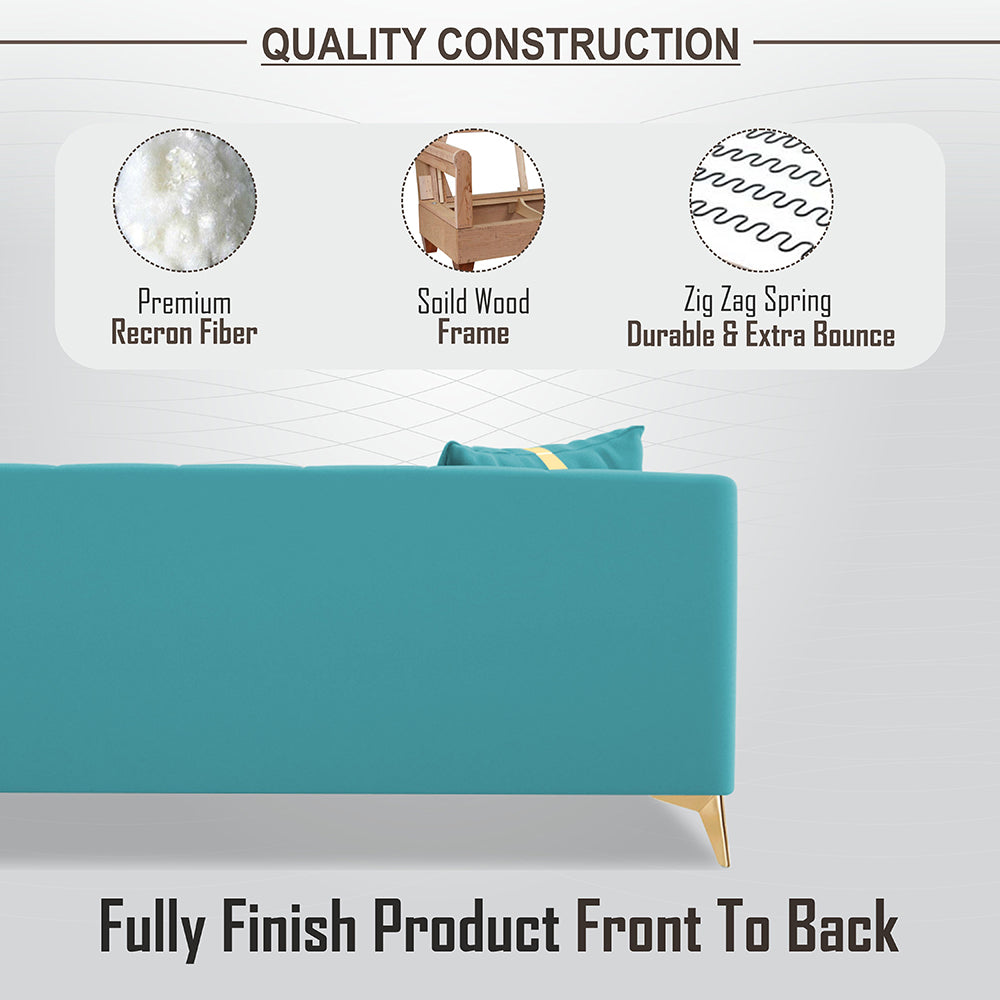 QUALITY CONSTRUCTION

Premium
Recron Fiber

Soild Wood
Frame

Zig Zag Spring
Durable & Extra Bounce

Fully Finish Product Front To Back